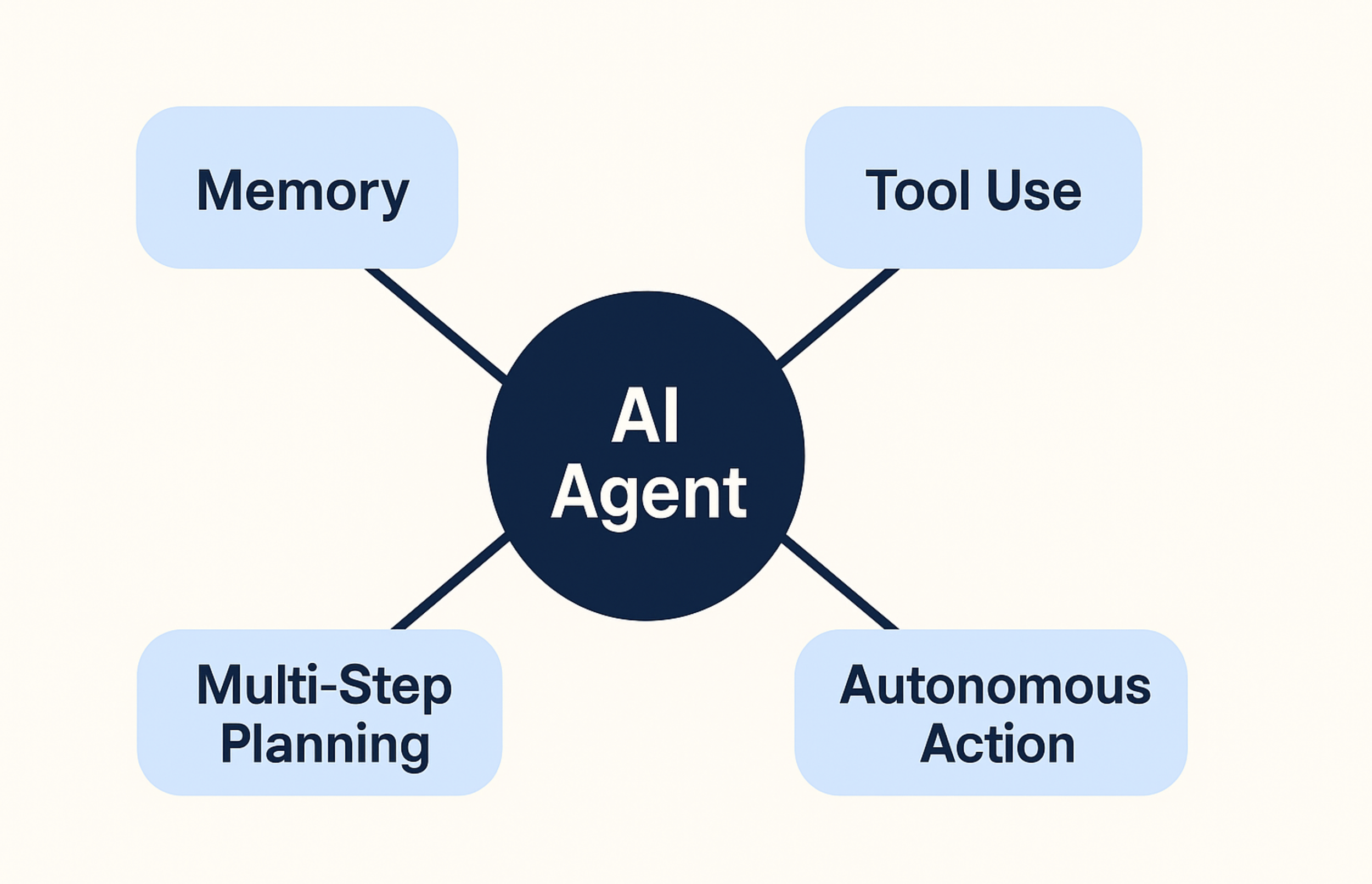 Memory

Tool Use

AI Agent

Multi-Step Planning

Autonomous Action